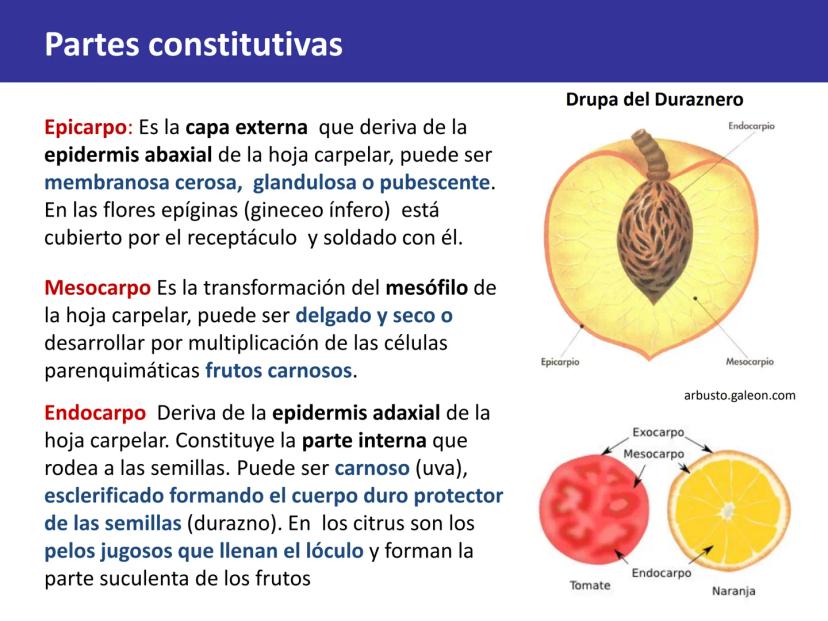 Partes constitutivas

Epicarpo: Es la capa externa que deriva de la epidermis abaxial de la hoja carpelar, puede ser membranosa cerosa, glandulosa o pubescente. En las flores epíginas (gineceo ínfero) está cubierto por el receptáculo y soldado con él.

Mesocarpo Es la transformación del mesófilo de la hoja carpelar, puede ser delgado y seco o desarrollar por multiplicación de las células parenquimáticas frutos carnosos.

Endocarpo Deriva de la epidermis adaxial de la hoja carpelar. Constituye la parte interna que rodea a las semillas. Puede ser carnoso (uva), esclerificado formando el cuerpo duro protector de las semillas (durazno). En los citrus son los pelos jugosos que llenan el lóculo y forman la parte suculenta de los frutos

Drupa del Duraznero

Endocarpio

Epicarpio

Mesocarpio

arbusto.galeon.com

Exocarpo

Mesocarpo

Endocarpo

Tomate

Naranja